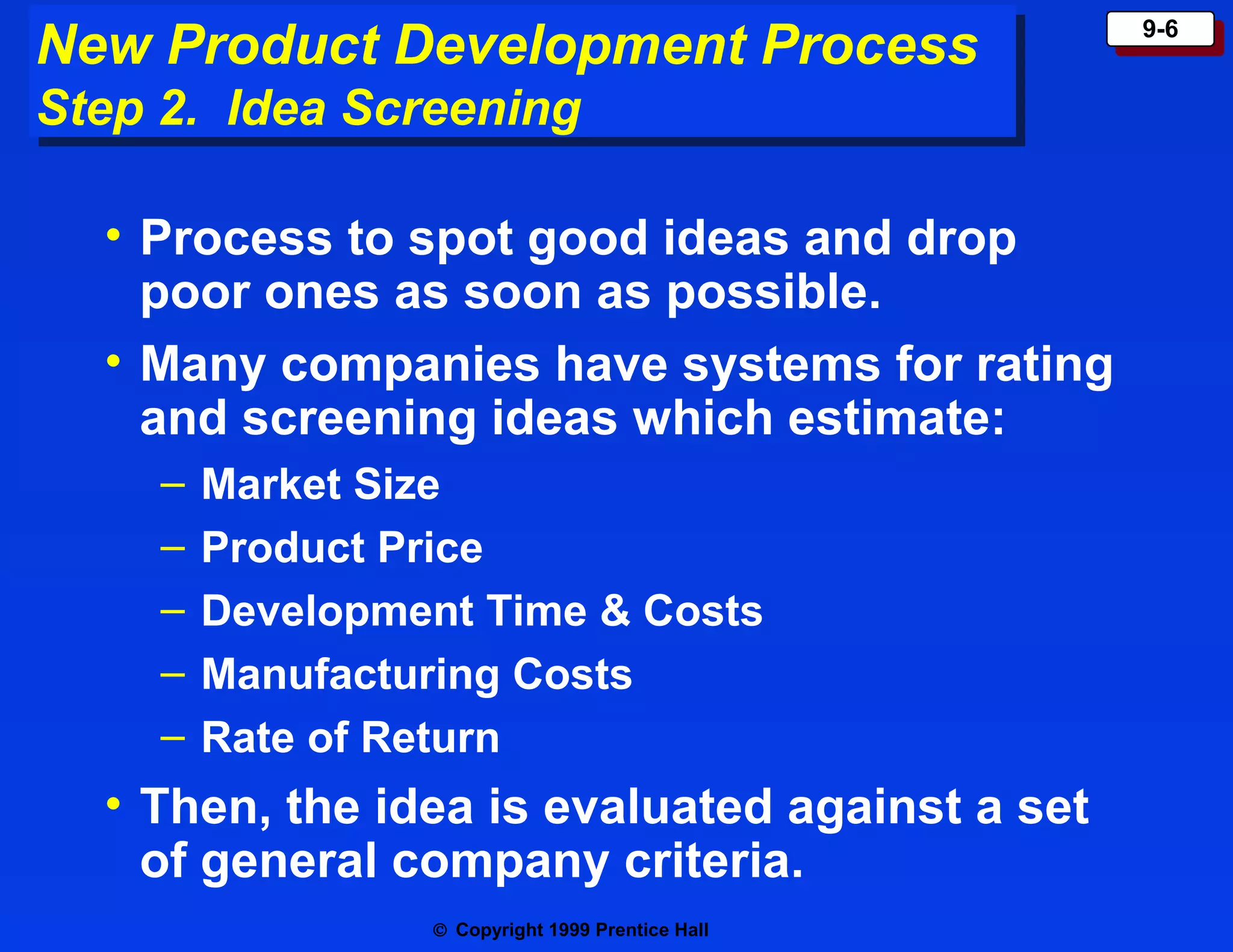 New Product Development Process
Step 2. Idea Screening

9-6

• Process to spot good ideas and drop poor ones as soon as possible.
• Many companies have systems for rating and screening ideas which estimate:
– Market Size
– Product Price
– Development Time & Costs
– Manufacturing Costs
– Rate of Return
• Then, the idea is evaluated against a set of general company criteria.

© Copyright 1999 Prentice Hall